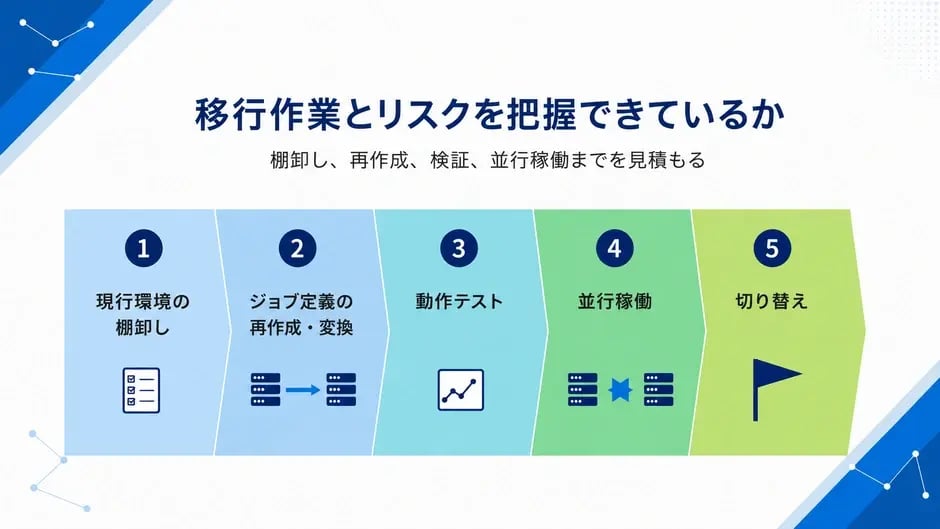 移行作業とリスクを把握できているか

棚卸し、再作成、検証、並行稼働までを見積もる

1
現行環境の棚卸し

2
ジョブ定義の再作成・変換

3
動作テスト

4
並行稼働

5
切り替え